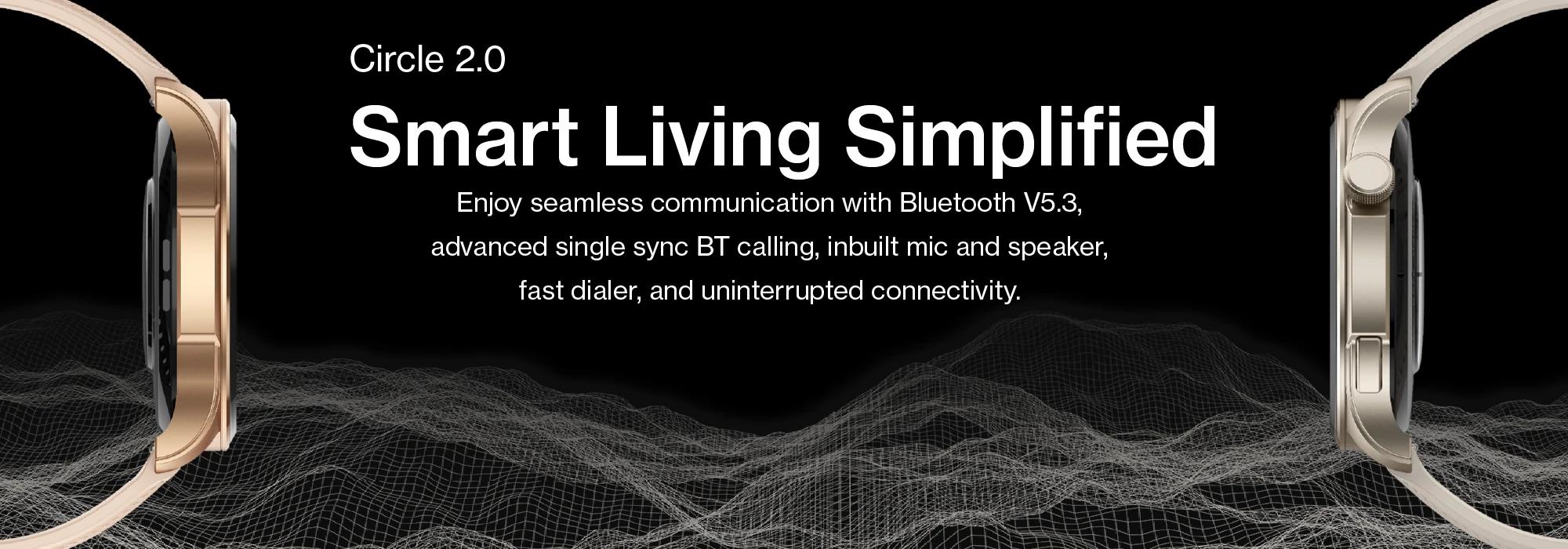 Circle 2.0

Smart Living Simplified

Enjoy seamless communication with Bluetooth V5.3, advanced single sync BT calling, inbuilt mic and speaker, fast dialer, and uninterrupted connectivity.